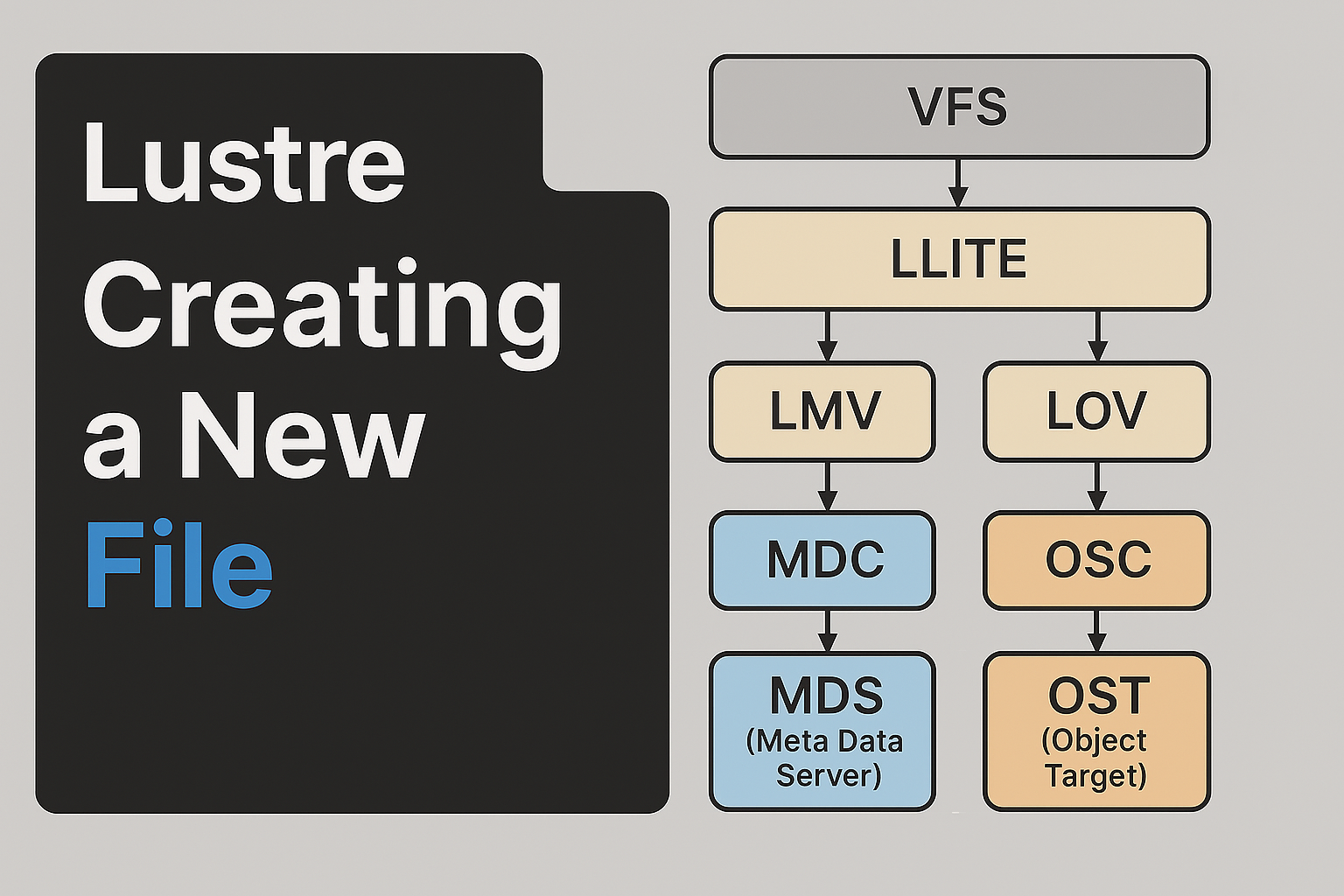 Lustre Creating a New File

VFS

LLITE

LMV

LOV

MDC

OSC

MDS
(Meta Data Server)

OST
(Object Target)